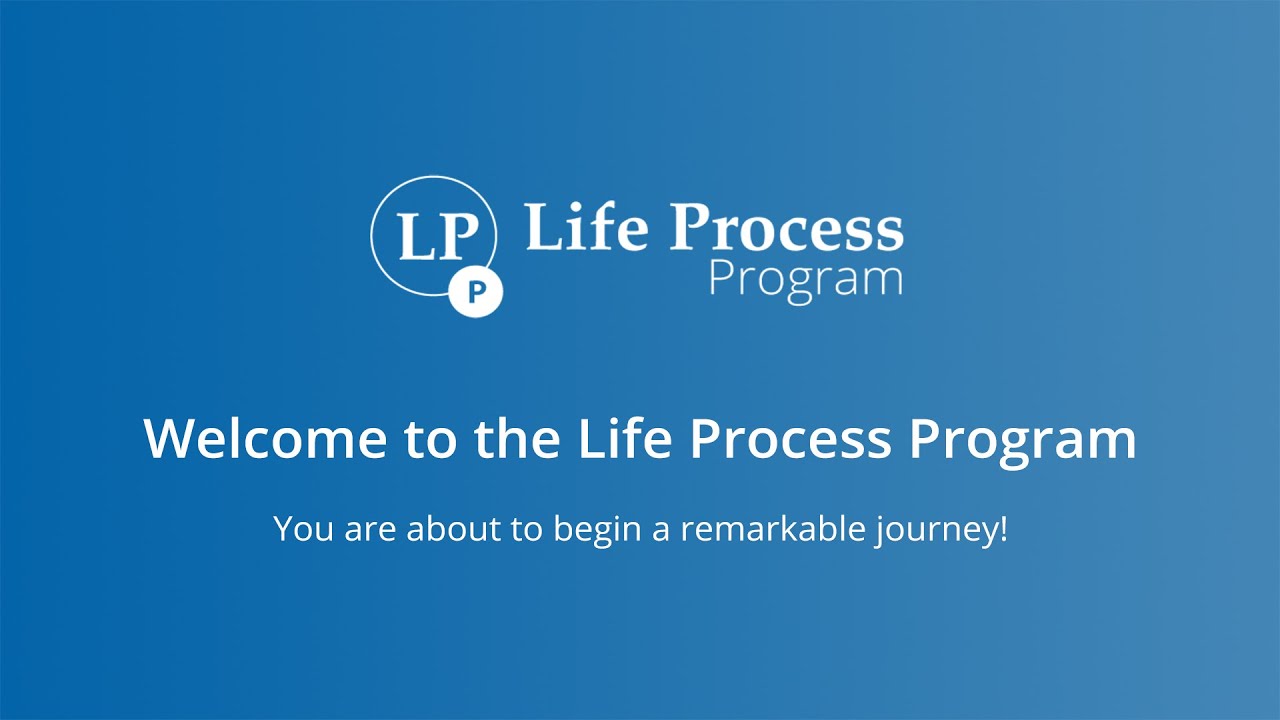 LP P Life Process Program

Welcome to the Life Process Program

You are about to begin a remarkable journey!